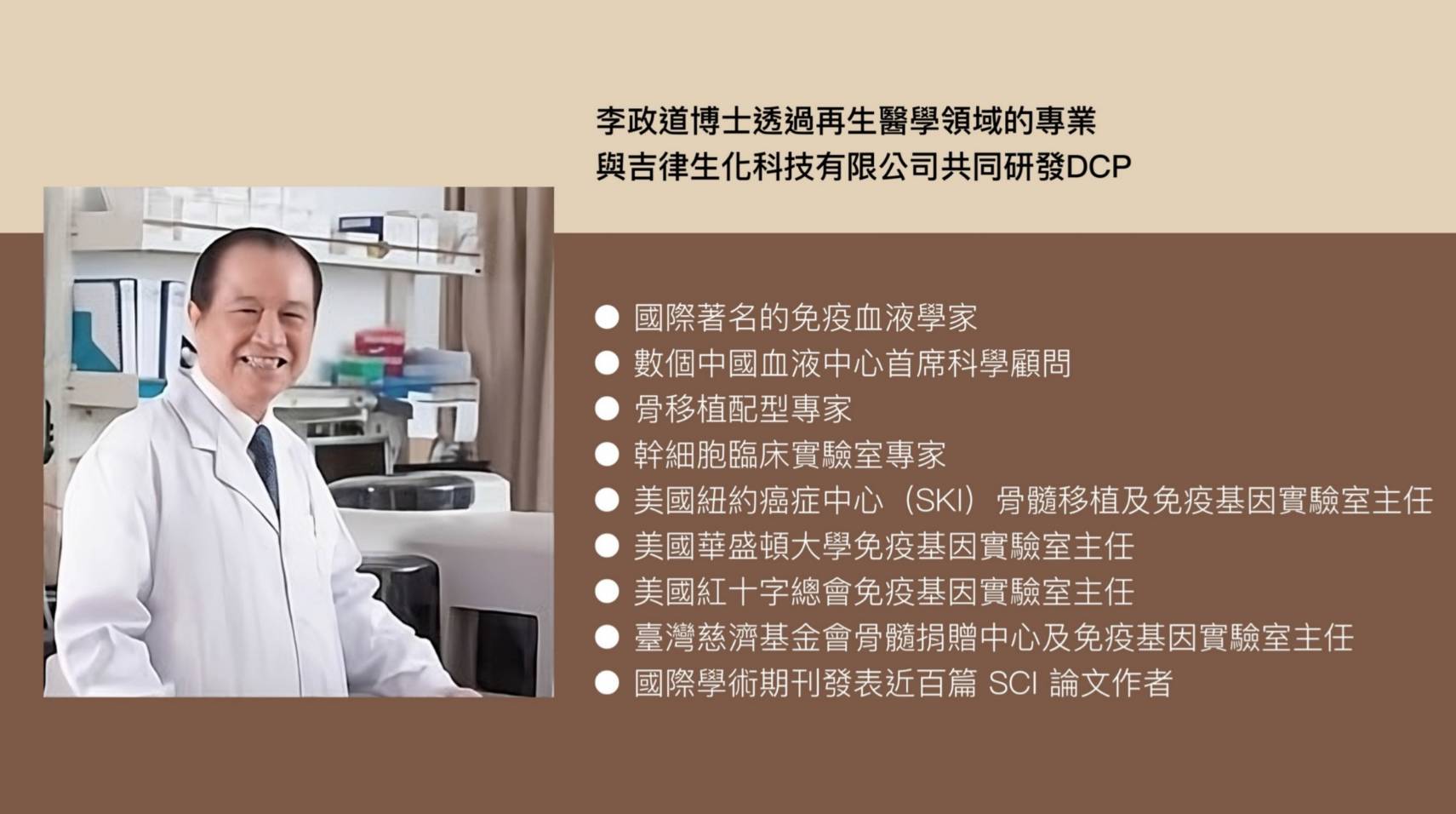 李政道博士透過再生醫學領域的專業
與吉律生化科技有限公司共同研發DCP

● 國際著名的免疫血液學家
● 數個中國血液中心首席科學顧問
● 骨移植配型專家
● 幹細胞臨床實驗室專家
● 美國紐約癌症中心（SKI）骨髓移植及免疫基因實驗室主任
● 美國華盛頓大學免疫基因實驗室主任
● 美國紅十字總會免疫基因實驗室主任
● 臺灣慈濟基金會骨髓捐贈中心及免疫基因實驗室主任
● 國際學術期刊發表近百篇 SCI 論文作者